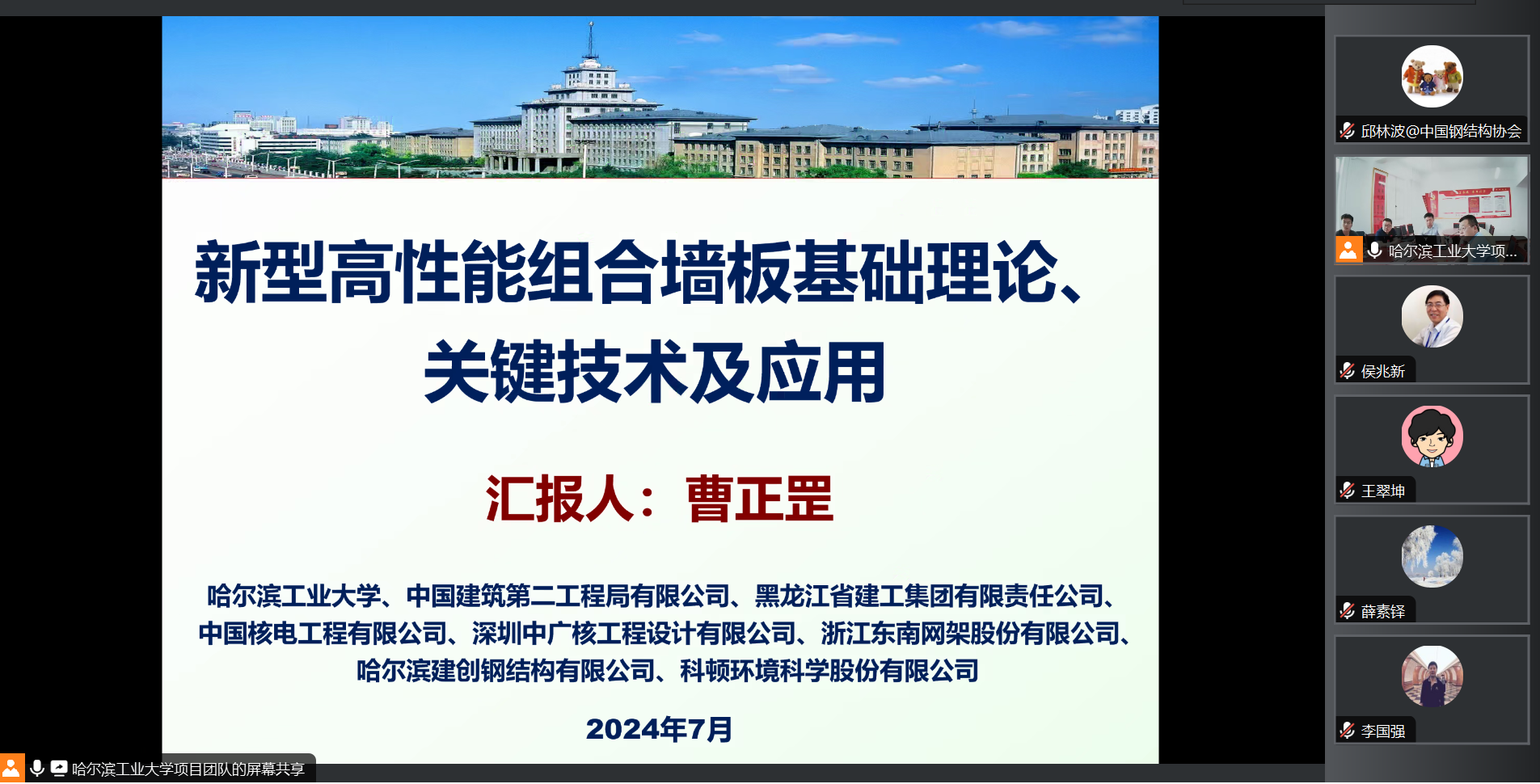 新型高性能组合墙板基础理论、关键技术及应用

汇报人：曹正罡

哈尔滨工业大学、中国建筑第二工程局有限公司、黑龙江省建工集团有限责任公司、中国核电工程有限公司、深圳中广核工程设计有限公司、浙江东南网架股份有限公司、哈尔滨建创钢结构有限公司、科顿环境科学股份有限公司

2024年7月

哈尔滨工业大学项目团队的屏幕共享

邱林波@中国钢结构协会

哈尔滨工业大学项...

侯兆新

王翠坤

薛素铎

李国强